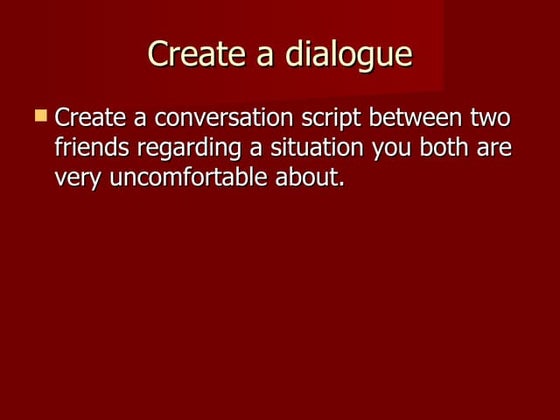 Create a dialogue

Create a conversation script between two friends regarding a situation you both are very uncomfortable about.